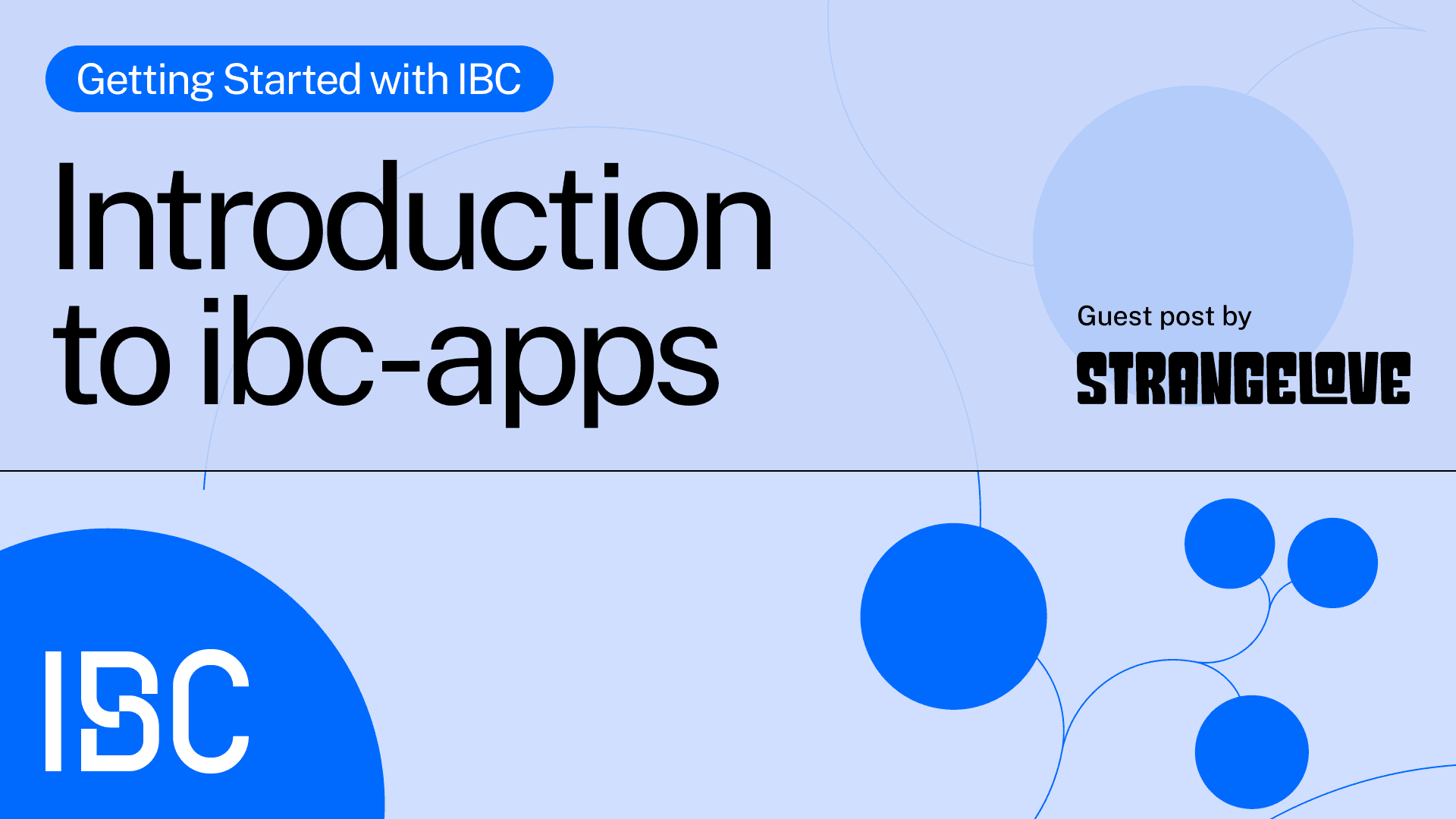 Getting Started with IBC

Introduction to ibc-apps

Guest post by
STRANGELOVE

IBC